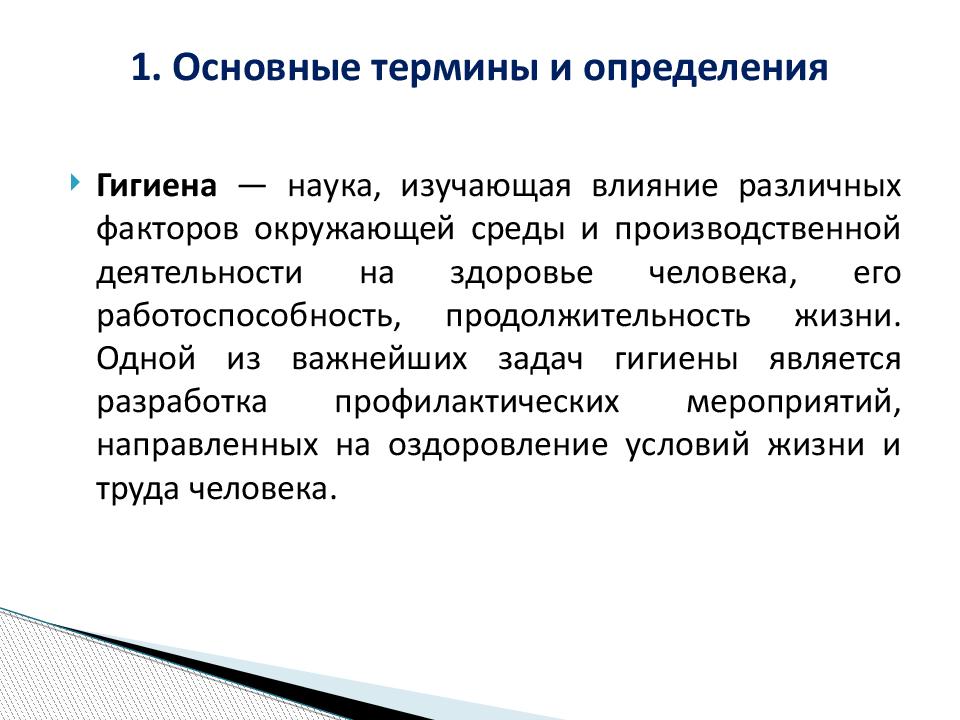 1. Основные термины и определения

Гигиена — наука, изучающая влияние различных факторов окружающей среды и производственной деятельности на здоровье человека, его работоспособность, продолжительность жизни. Одной из важнейших задач гигиены является разработка профилактических мероприятий, направленных на оздоровление условий жизни и труда человека.